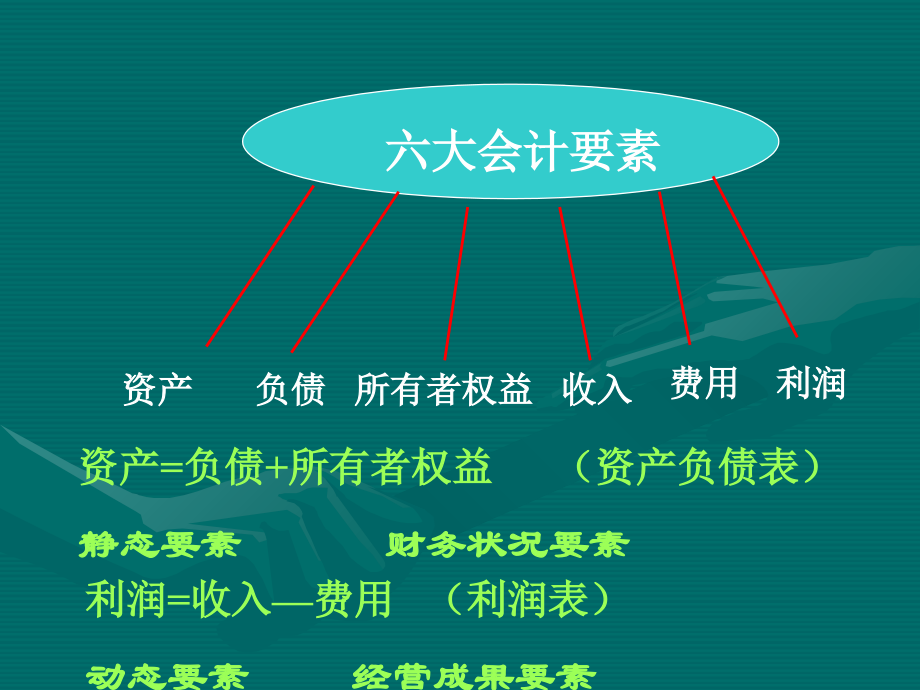 六大会计要素

资产　负债　所有者权益　收入　费用　利润

资产=负债+所有者权益　（资产负债表）

静态要素　财务状况要素

利润=收入—费用　（利润表）

动态要素　经营成果要素